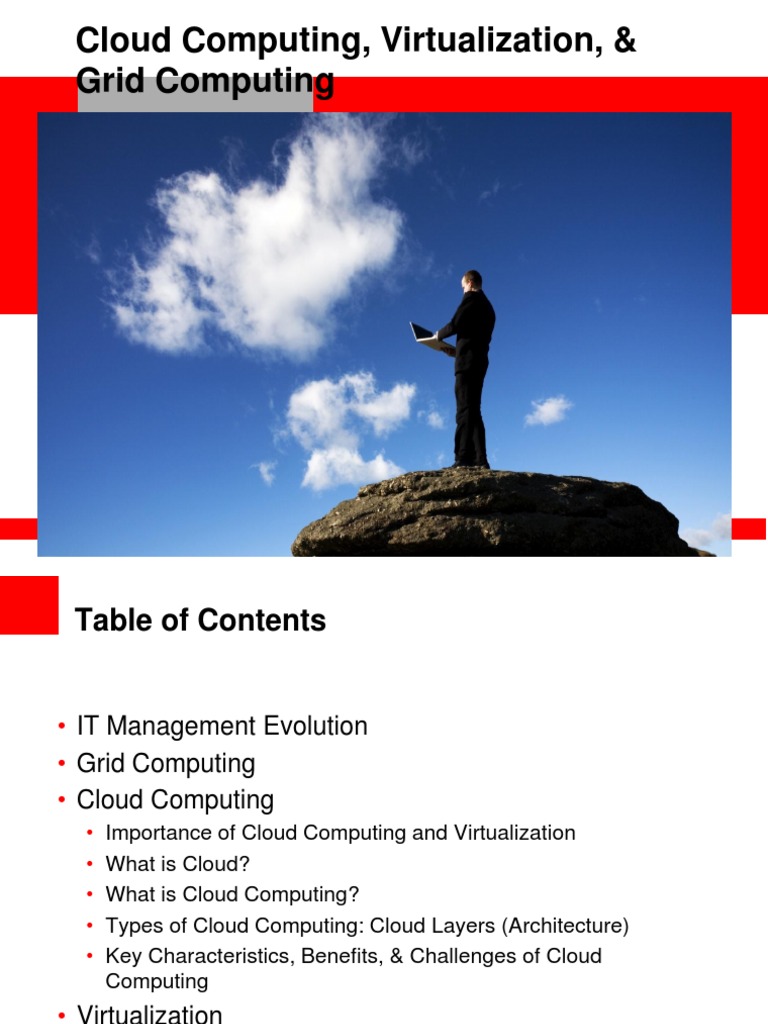 Cloud Computing, Virtualization, & Grid Computing

Table of Contents

• IT Management Evolution
• Grid Computing
• Cloud Computing
  • Importance of Cloud Computing and Virtualization
  • What is Cloud?
  • What is Cloud Computing?
  • Types of Cloud Computing: Cloud Layers (Architecture)
  • Key Characteristics, Benefits, & Challenges of Cloud Computing
• Virtualization